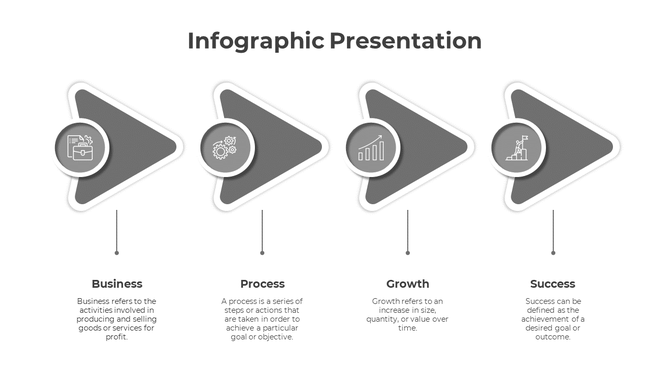 Infographic Presentation

Business

Business refers to the activities involved in producing and selling goods or services for profit.

Process

A process is a series of steps or actions that are taken in order to achieve a particular goal or objective.

Growth

Growth refers to an increase in size, quantity, or value over time.

Success

Success can be defined as the achievement of a desired goal or outcome.